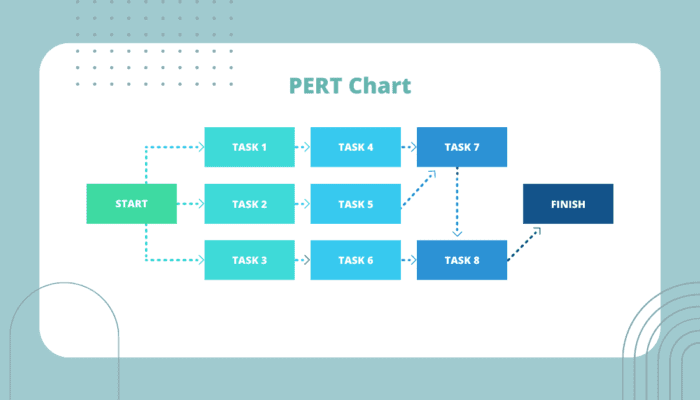 PERT Chart

START

TASK 1

TASK 2

TASK 3

TASK 4

TASK 5

TASK 6

TASK 7

TASK 8

FINISH